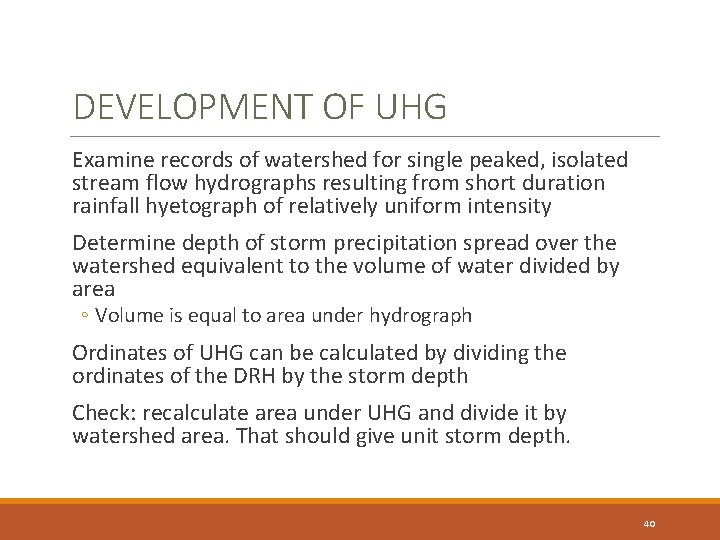 DEVELOPMENT OF UHG

Examine records of watershed for single peaked, isolated stream flow hydrographs resulting from short duration rainfall hyetograph of relatively uniform intensity

Determine depth of storm precipitation spread over the watershed equivalent to the volume of water divided by area

◦ Volume is equal to area under hydrograph

Ordinates of UHG can be calculated by dividing the ordinates of the DRH by the storm depth

Check: recalculate area under UHG and divide it by watershed area. That should give unit storm depth.

40